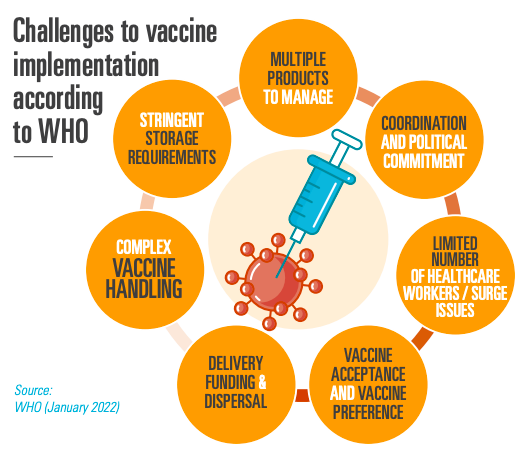 Challenges to vaccine implementation according to WHO

MULTIPLE PRODUCTS TO MANAGE

COORDINATION AND POLITICAL COMMITMENT

LIMITED NUMBER OF HEALTHCARE WORKERS / SURGE ISSUES

VACCINE ACCEPTANCE AND VACCINE PREFERENCE

DELIVERY FUNDING & DISPERSAL

COMPLEX VACCINE HANDLING

STRINGENT STORAGE REQUIREMENTS

Source: WHO (January 2022)